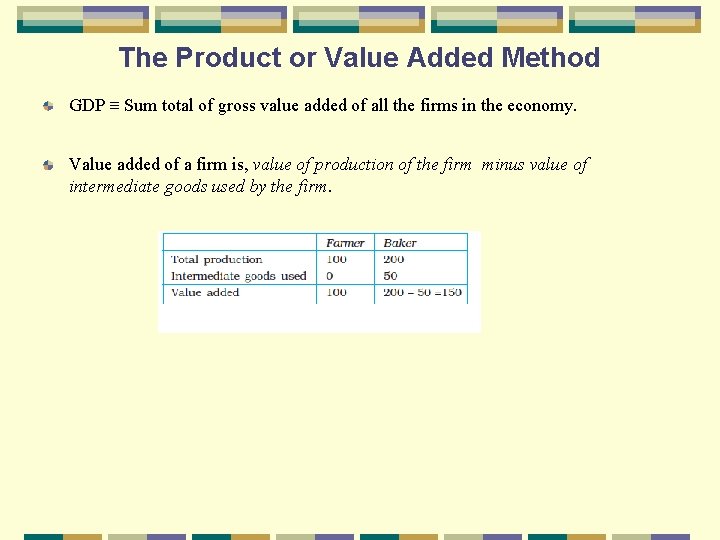 The Product or Value Added Method

GDP ≡ Sum total of gross value added of all the firms in the economy.

Value added of a firm is, value of production of the firm minus value of intermediate goods used by the firm.

| | Farmer | Baker |
|---|---|---|
| Total production | 100 | 200 |
| Intermediate goods used | 0 | 50 |
| Value added | 100 | 200 – 50 =150 |